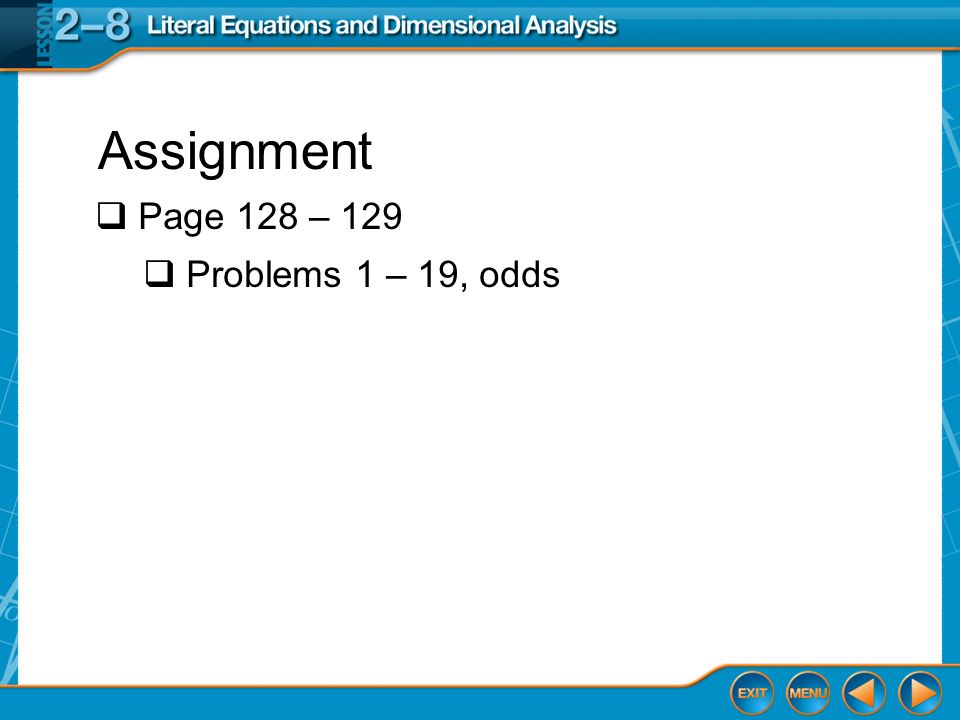 LESSON 2–8 Literal Equations and Dimensional Analysis

Assignment

❑ Page 128 – 129

❑ Problems 1 – 19, odds

EXIT MENU